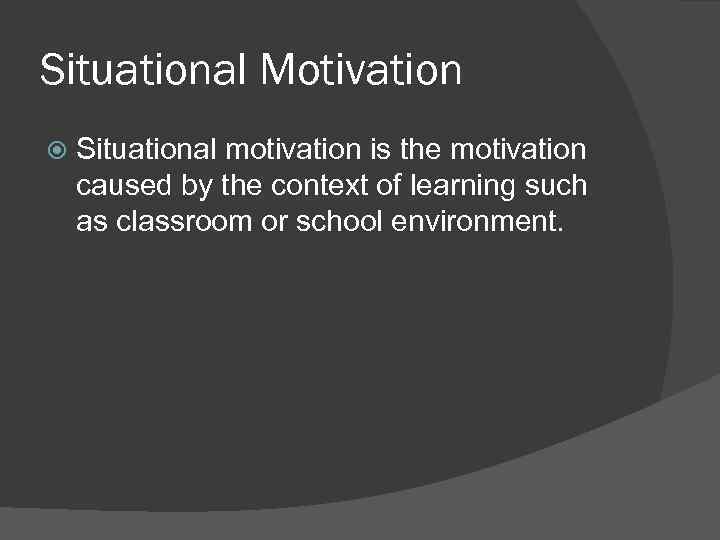 Situational Motivation

Situational motivation is the motivation caused by the context of learning such as classroom or school environment.